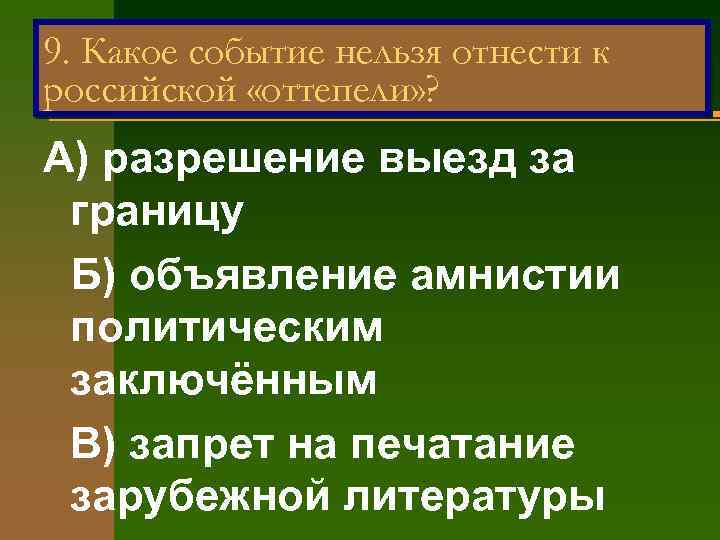 9. Какое событие нельзя отнести к российской «оттепели»?

А) разрешение выезд за границу

Б) объявление амнистии политическим заключённым

В) запрет на печатание зарубежной литературы